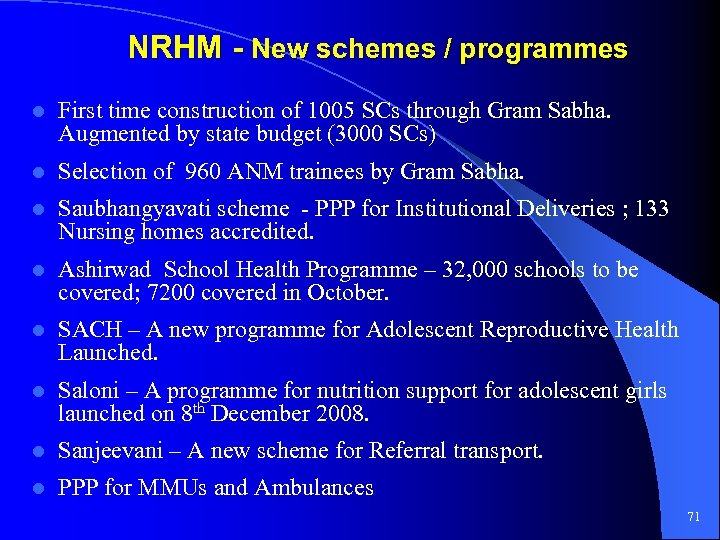 NRHM - New schemes / programmes

- First time construction of 1005 SCs through Gram Sabha. Augmented by state budget (3000 SCs)
- Selection of 960 ANM trainees by Gram Sabha.
- Saubhangyavati scheme - PPP for Institutional Deliveries ; 133 Nursing homes accredited.
- Ashirwad School Health Programme – 32,000 schools to be covered; 7200 covered in October.
- SACH – A new programme for Adolescent Reproductive Health Launched.
- Saloni – A programme for nutrition support for adolescent girls launched on 8$^{th}$ December 2008.
- Sanjeevani – A new scheme for Referral transport.
- PPP for MMUs and Ambulances

71